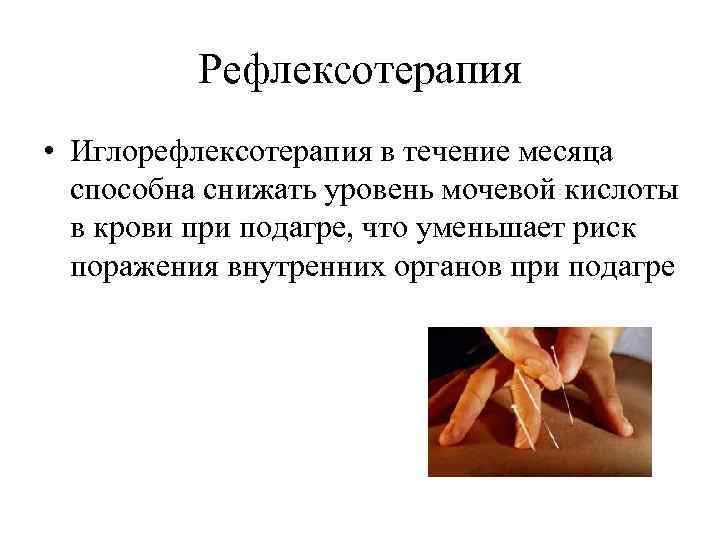 Рефлексотерапия

• Иглорефлексотерапия в течение месяца способна снижать уровень мочевой кислоты в крови при подагре, что уменьшает риск поражения внутренних органов при подагре